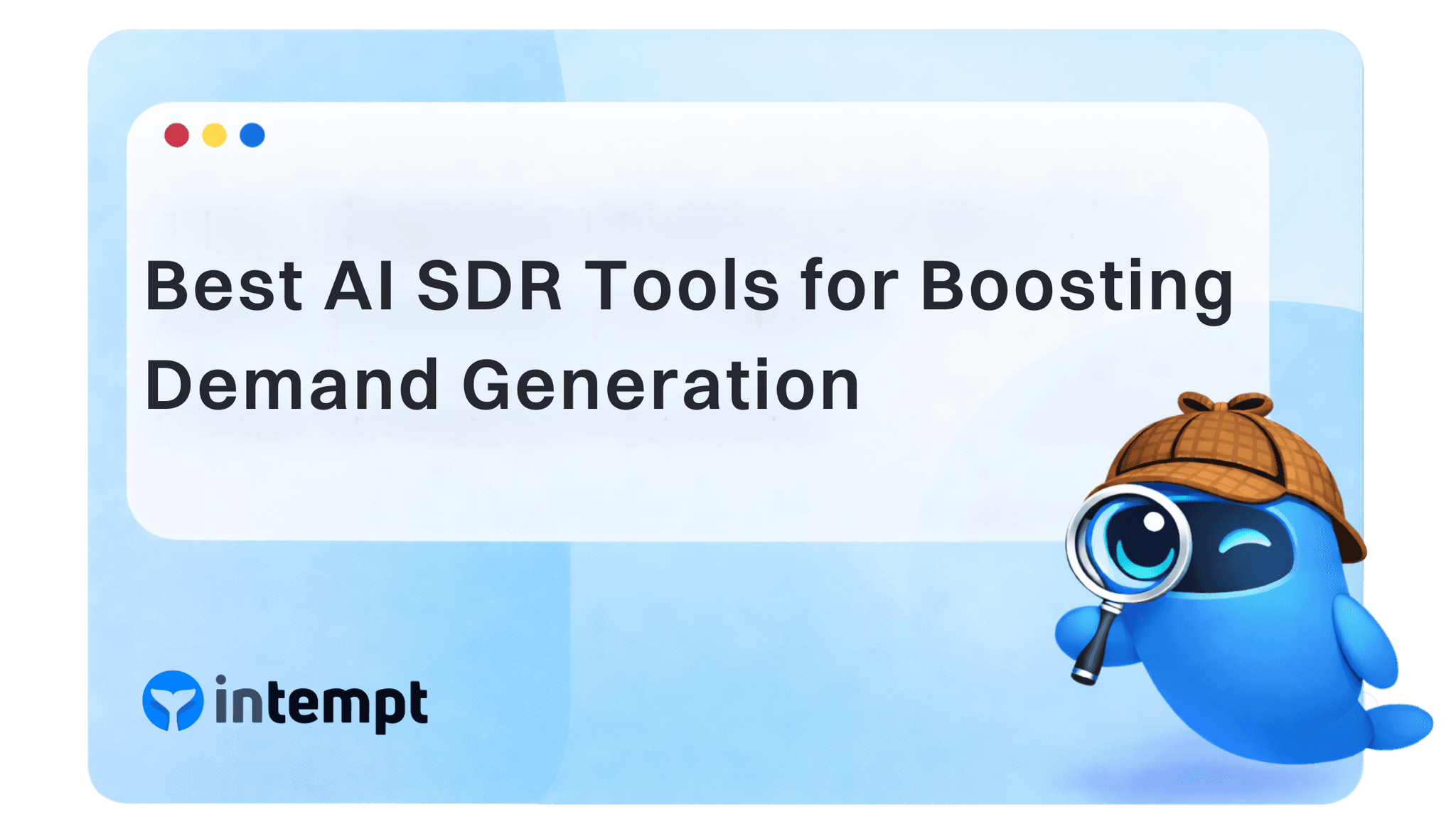 Best AI SDR Tools for Boosting Demand Generation

intempt